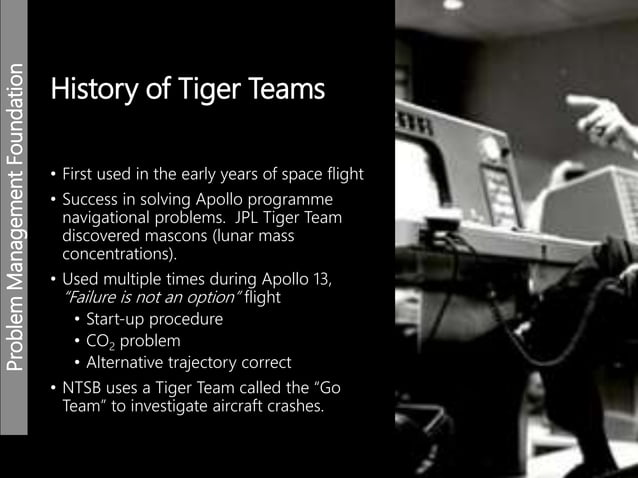 Problem Management Foundation

History of Tiger Teams

• First used in the early years of space flight
• Success in solving Apollo programme navigational problems. JPL Tiger Team discovered mascons (lunar mass concentrations).
• Used multiple times during Apollo 13, *"Failure is not an option"* flight
  • Start-up procedure
  • $CO_2$ problem
  • Alternative trajectory correct
• NTSB uses a Tiger Team called the "Go Team" to investigate aircraft crashes.